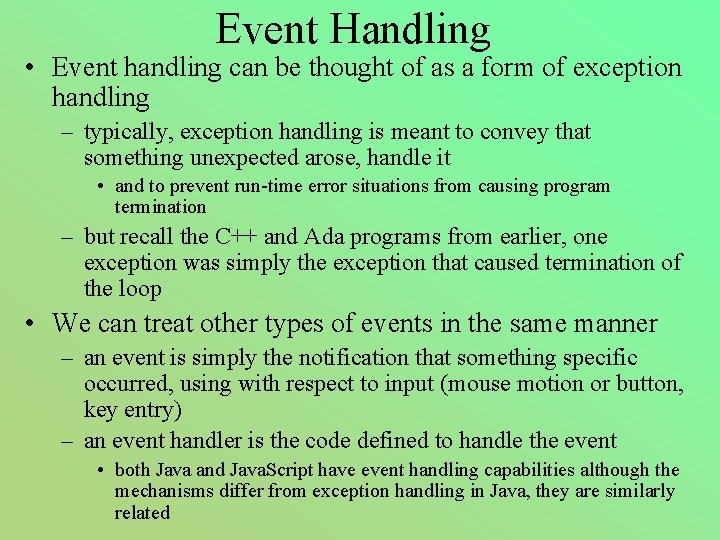 Event Handling

• Event handling can be thought of as a form of exception handling

– typically, exception handling is meant to convey that something unexpected arose, handle it

• and to prevent run-time error situations from causing program termination

– but recall the C++ and Ada programs from earlier, one exception was simply the exception that caused termination of the loop

• We can treat other types of events in the same manner

– an event is simply the notification that something specific occurred, using with respect to input (mouse motion or button, key entry)

– an event handler is the code defined to handle the event

• both Java and JavaScript have event handling capabilities although the mechanisms differ from exception handling in Java, they are similarly related